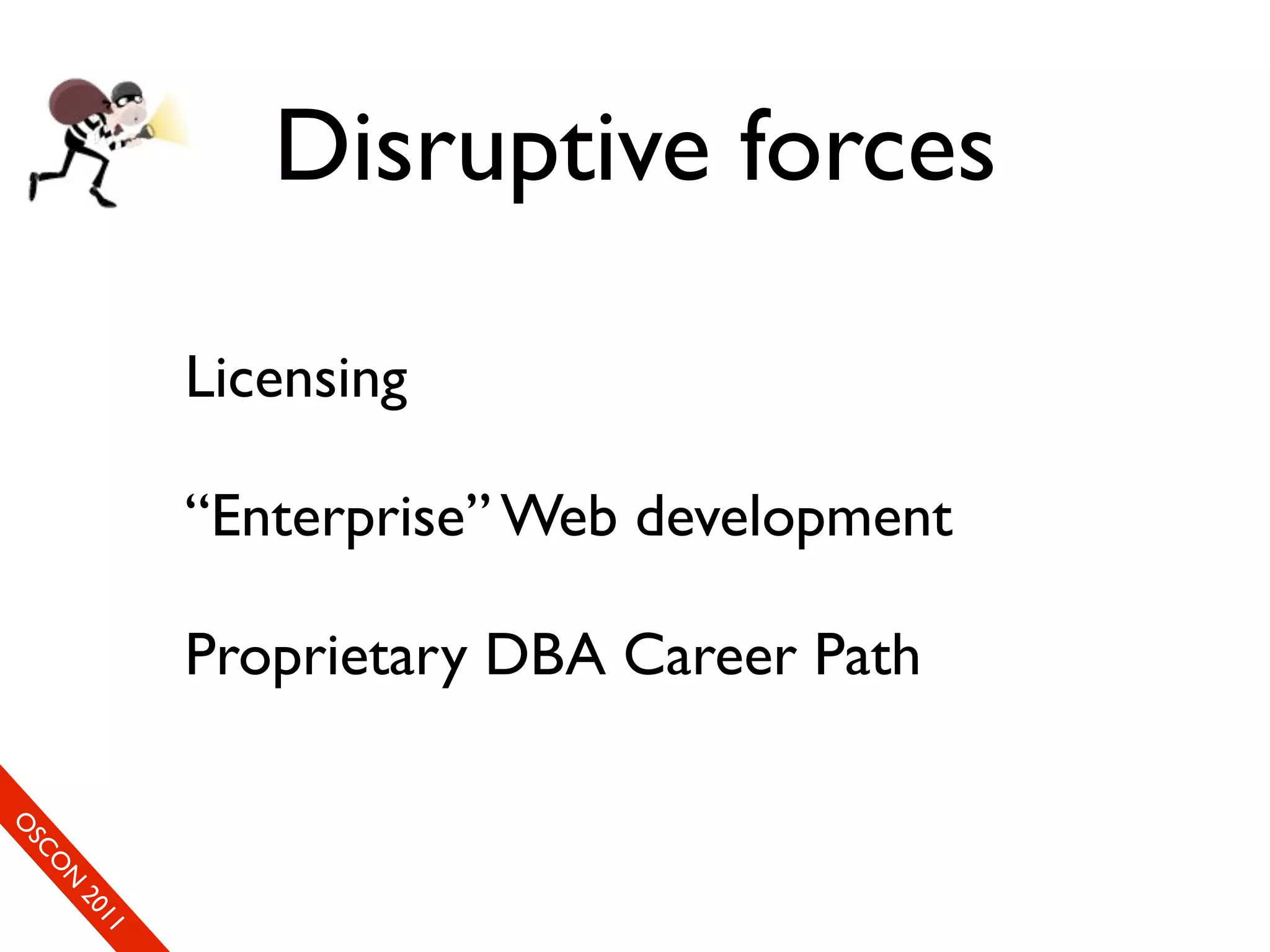 Disruptive forces

Licensing

“Enterprise” Web development

Proprietary DBA Career Path

OSCON 2011